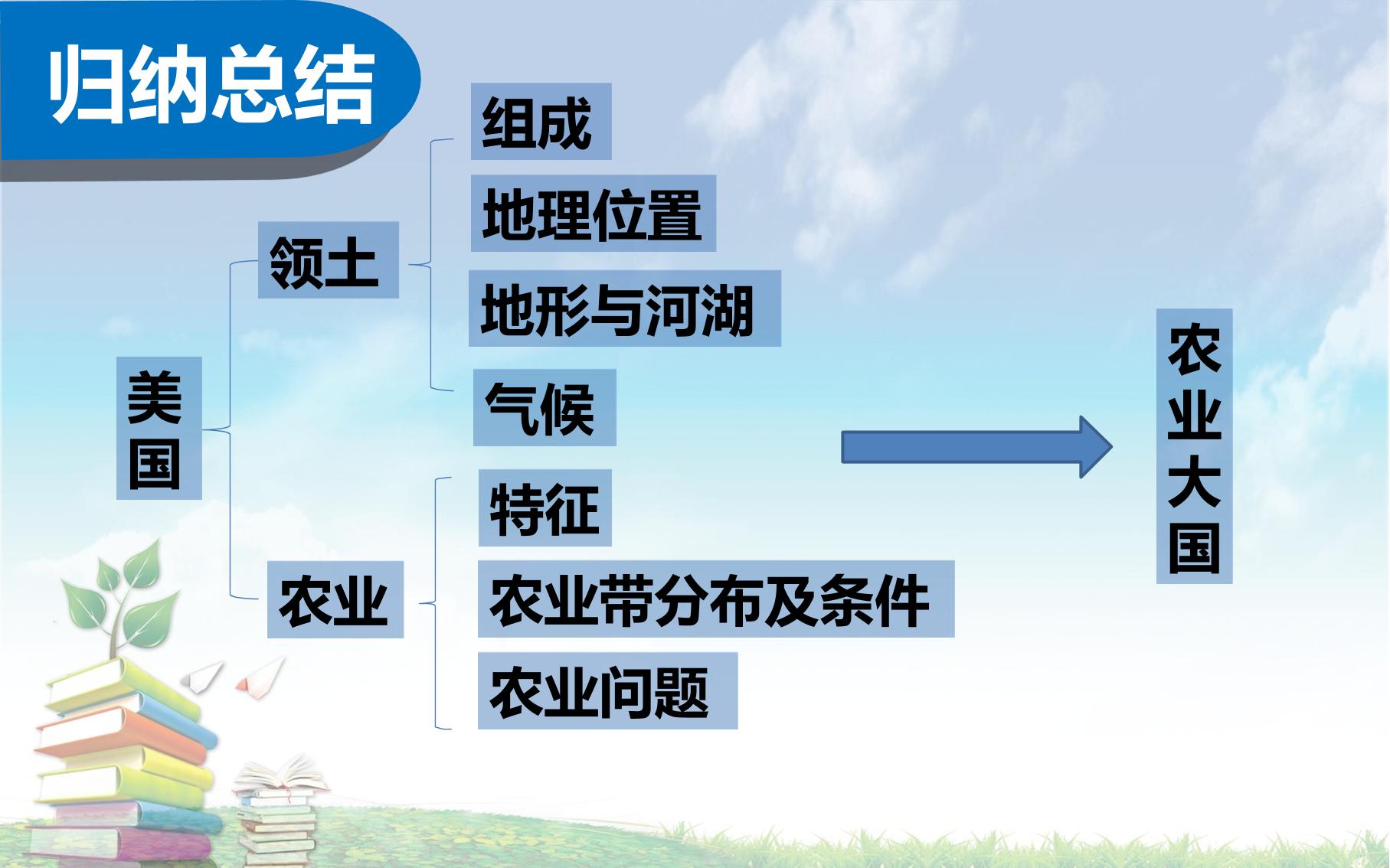 归纳总结

美国

领土

组成

地理位置

地形与河湖

气候

农业

特征

农业带分布及条件

农业问题

农业大国